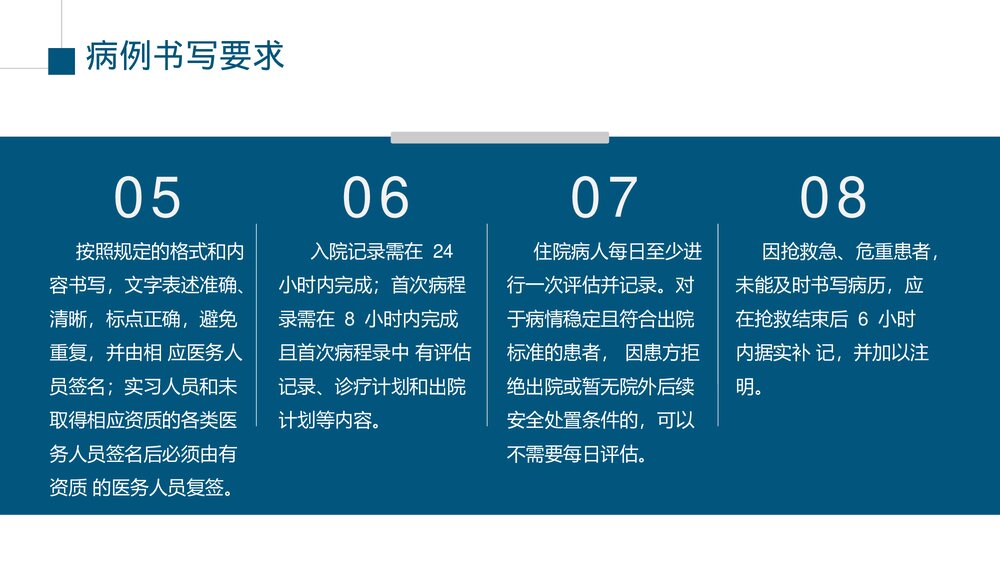 病例书写要求

05

按照规定的格式和内容书写，文字表述准确、清晰，标点正确，避免重复，并由相 应医务人员签名；实习人员和未取得相应资质的各类医务人员签名后必须由有资质 的医务人员复签。

06

入院记录需在 24 小时内完成；首次病程录需在 8 小时内完成且首次病程录中 有评估记录、诊疗计划和出院计划等内容。

07

住院病人每日至少进行一次评估并记录。对于病情稳定且符合出院标准的患者， 因患方拒绝出院或暂无院外后续安全处置条件的，可以不需要每日评估。

08

因抢救急、危重患者，未能及时书写病历，应在抢救结束后 6 小时内据实补 记，并加以注明。